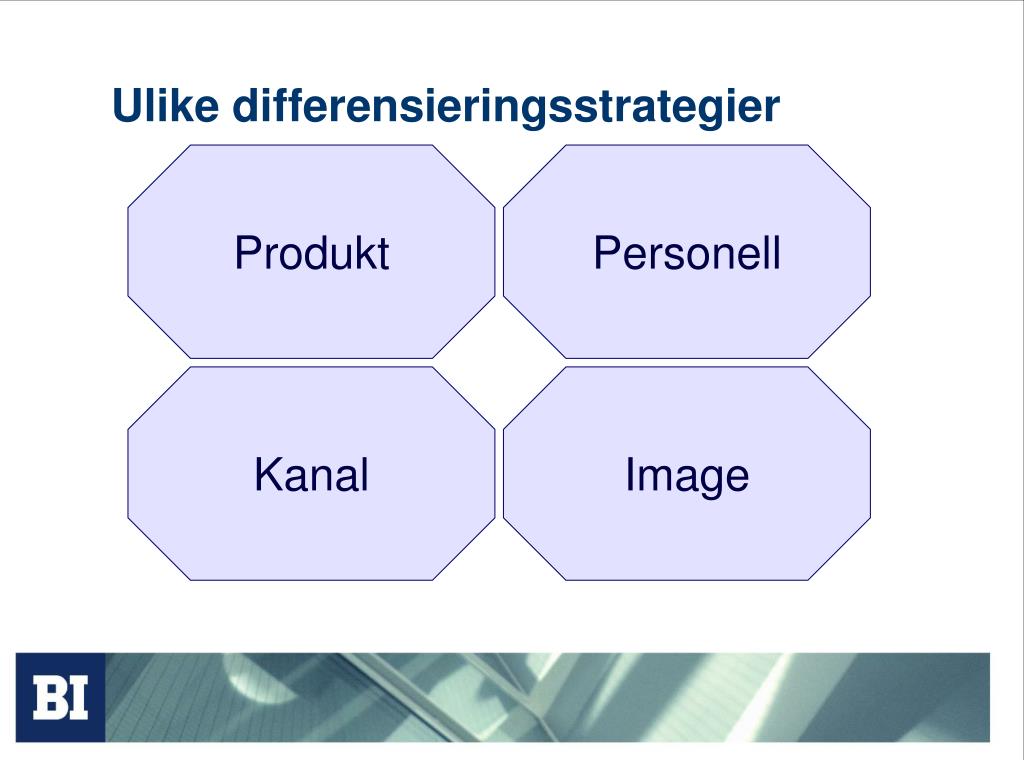 Ulike differensieringsstrategier

Produkt

Personell

Kanal

Image

BI